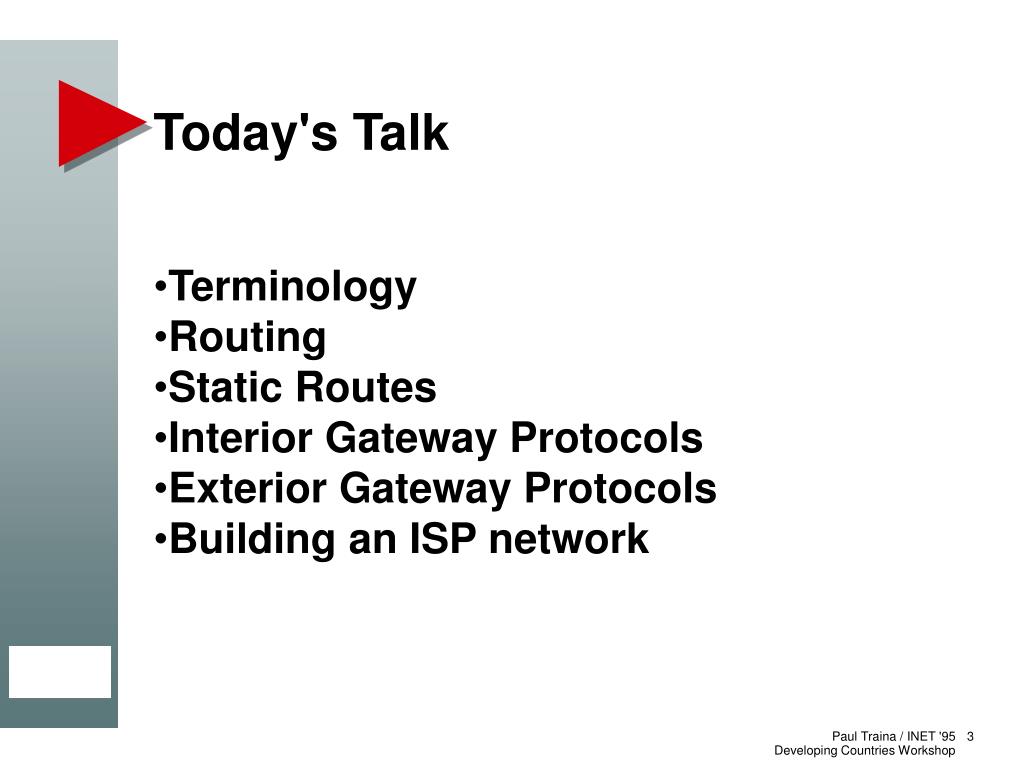 Today's Talk

•Terminology
•Routing
•Static Routes
•Interior Gateway Protocols
•Exterior Gateway Protocols
•Building an ISP network

Paul Traina / INET '95 3
Developing Countries Workshop